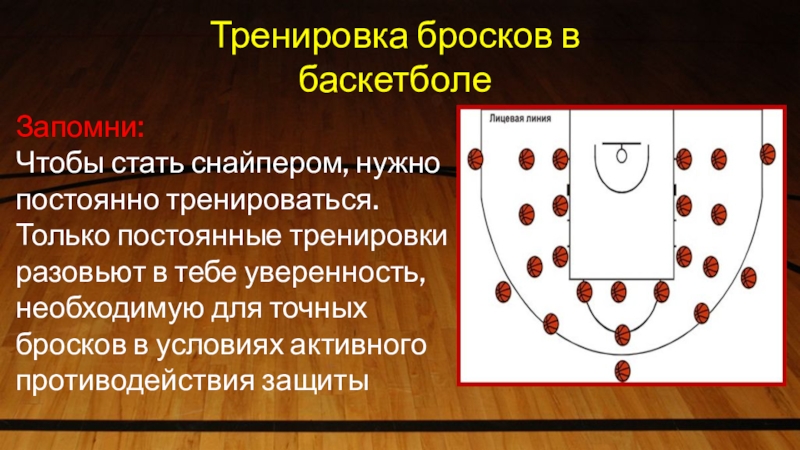 Тренировка бросков в баскетболе

Запомни:
Чтобы стать снайпером, нужно постоянно тренироваться. Только постоянные тренировки разовьют в тебе уверенность, необходимую для точных бросков в условиях активного противодействия защиты

Лицевая линия